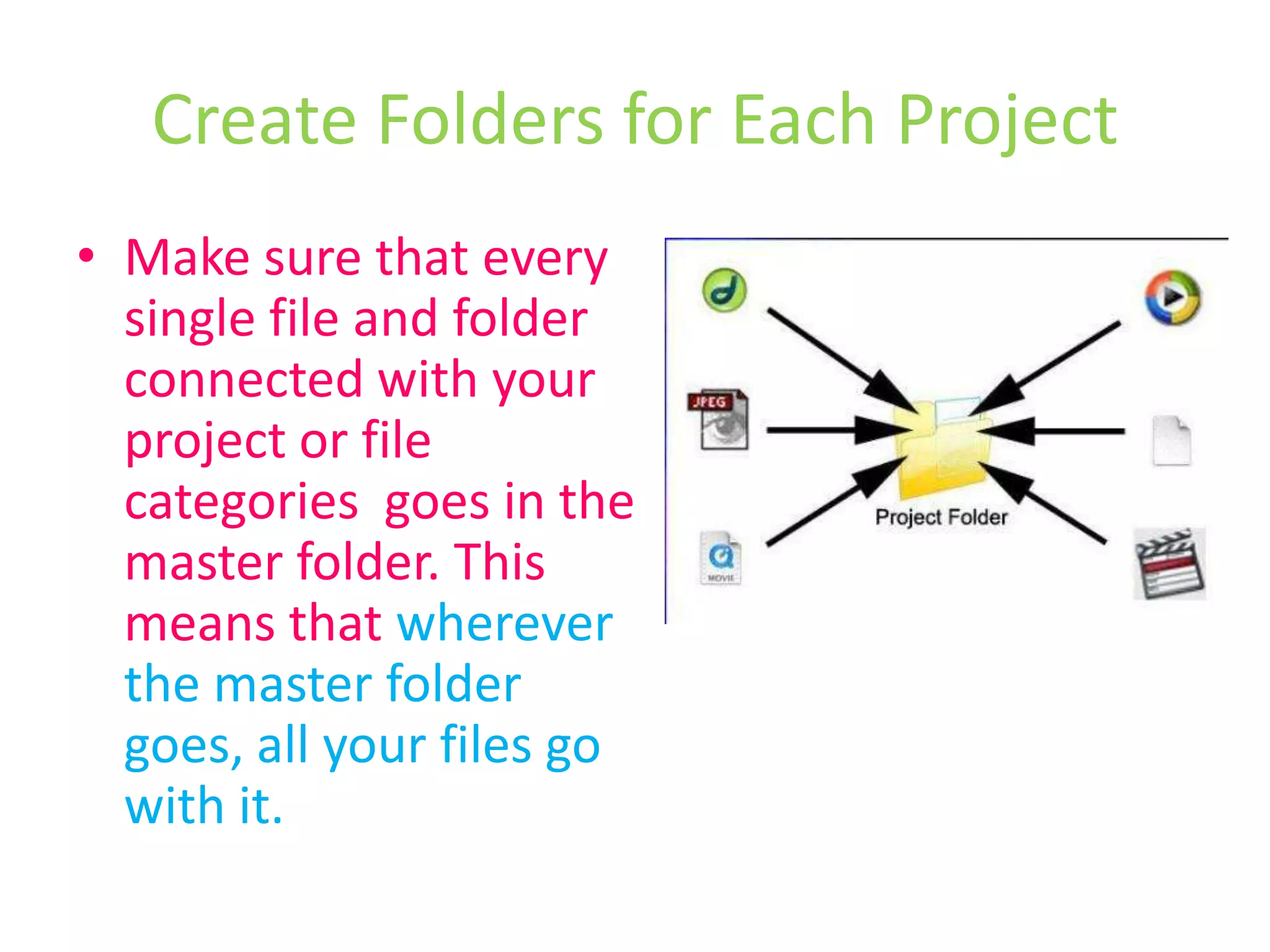 Create Folders for Each Project

• Make sure that every single file and folder connected with your project or file categories  goes in the master folder. This means that wherever the master folder goes, all your files go with it.

JPEG

MOVIE

Project Folder